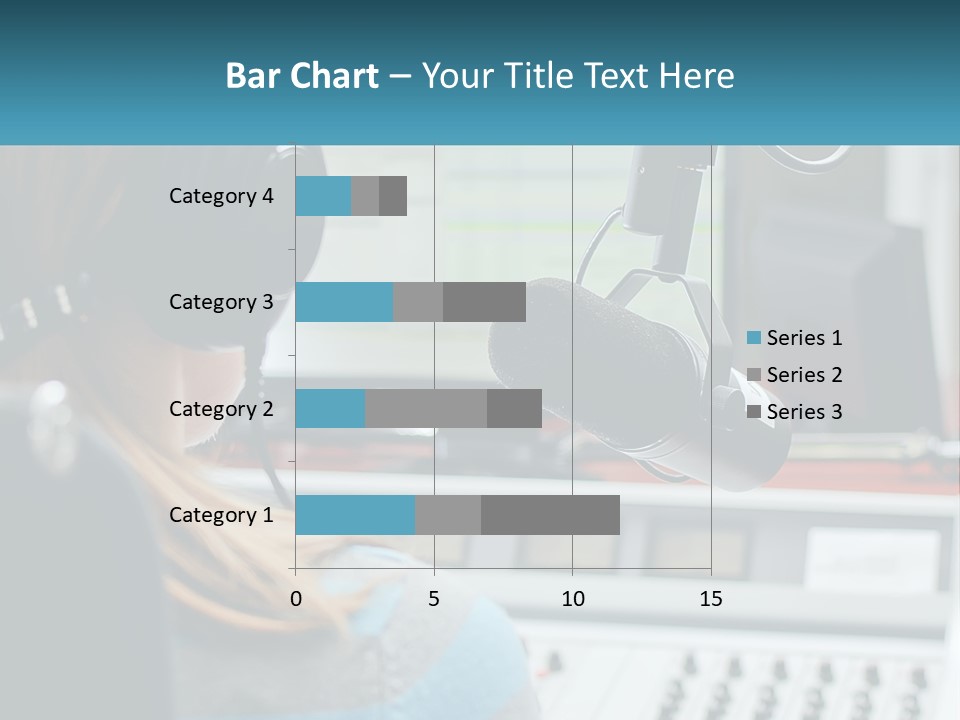 Bar Chart – Your Title Text Here

Category 4
Category 3
Category 2
Category 1

0
5
10
15

Series 1
Series 2
Series 3